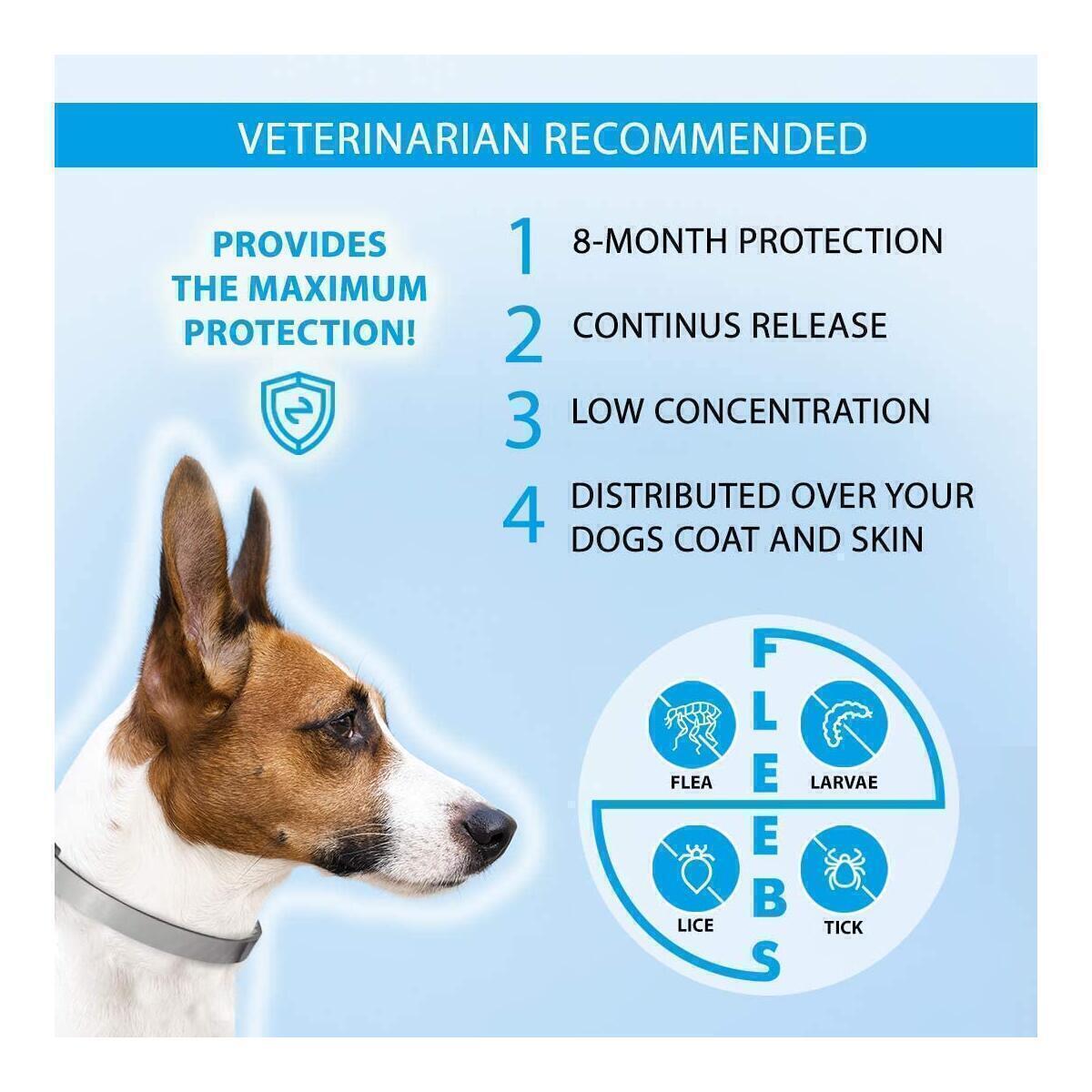 VETERINARIAN RECOMMENDED

PROVIDES THE MAXIMUM PROTECTION!

1 8-MONTH PROTECTION

2 CONTINUS RELEASE

3 LOW CONCENTRATION

4 DISTRIBUTED OVER YOUR DOGS COAT AND SKIN

FLEEBS

FLEA

LARVAE

LICE

TICK